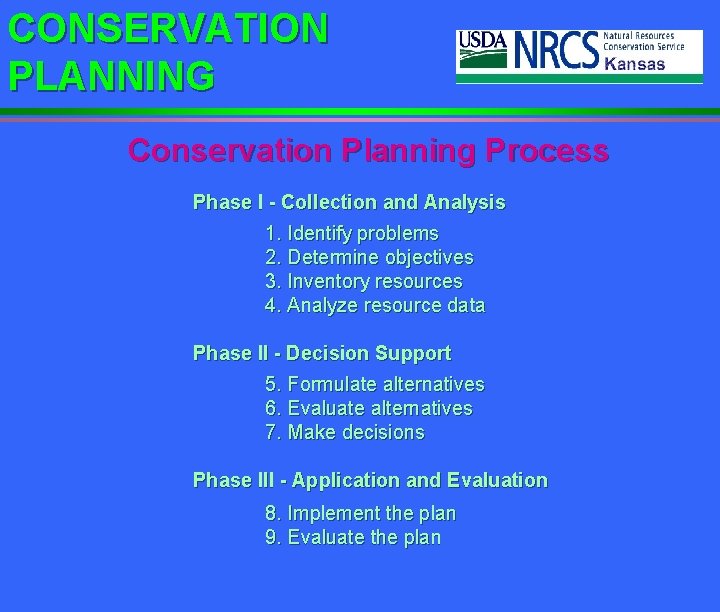 CONSERVATION PLANNING

USDA NRCS Natural Resources Conservation Service Kansas

Conservation Planning Process

Phase I - Collection and Analysis

1. Identify problems
2. Determine objectives
3. Inventory resources
4. Analyze resource data

Phase II - Decision Support

5. Formulate alternatives
6. Evaluate alternatives
7. Make decisions

Phase III - Application and Evaluation

8. Implement the plan
9. Evaluate the plan